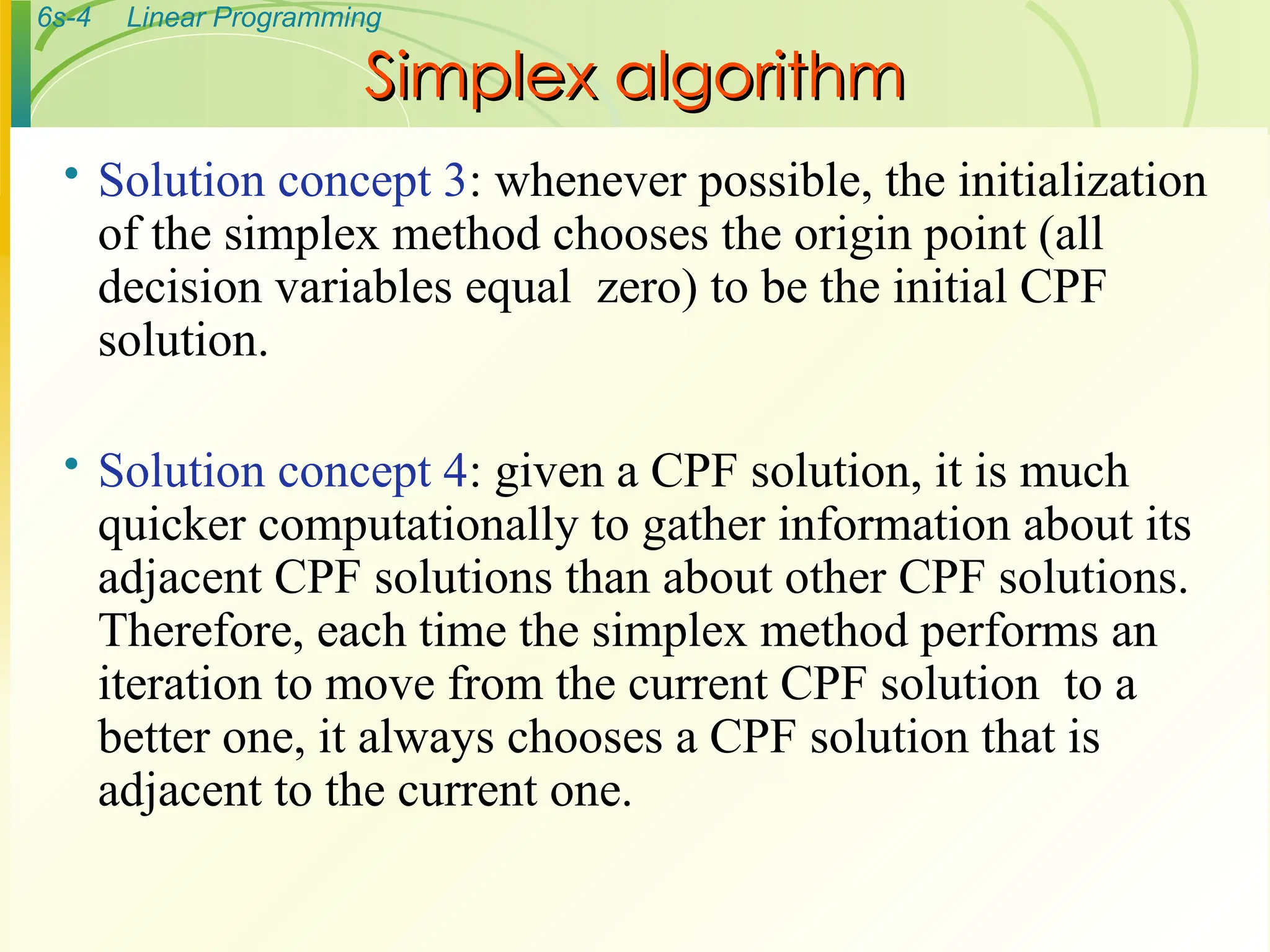 6s-4 Linear Programming

Simplex algorithm

• Solution concept 3: whenever possible, the initialization of the simplex method chooses the origin point (all decision variables equal zero) to be the initial CPF solution.

• Solution concept 4: given a CPF solution, it is much quicker computationally to gather information about its adjacent CPF solutions than about other CPF solutions. Therefore, each time the simplex method performs an iteration to move from the current CPF solution to a better one, it always chooses a CPF solution that is adjacent to the current one.